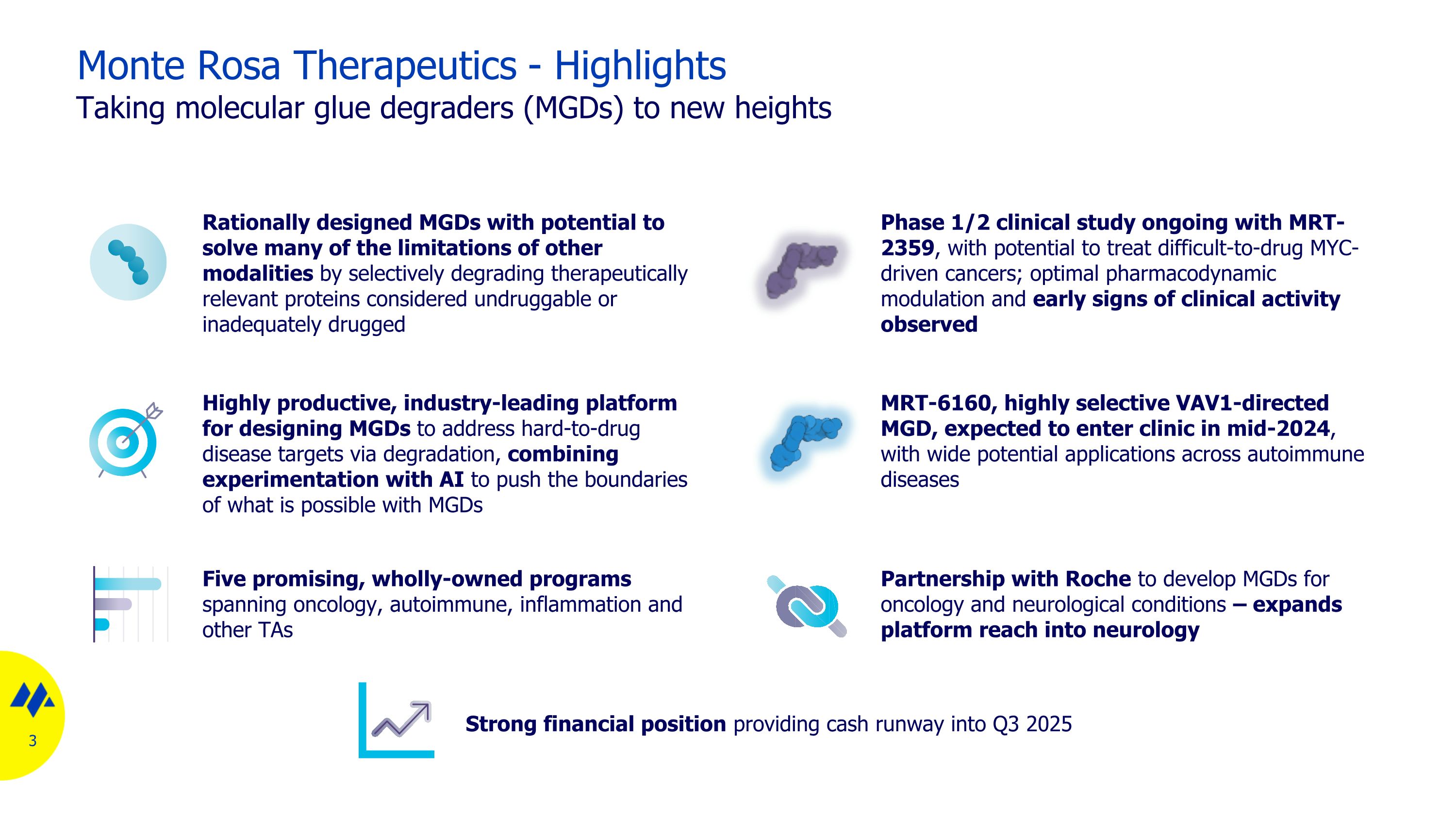 Monte Rosa Therapeutics - Highlights
Taking molecular glue degraders (MGDs) to new heights

Rationally designed MGDs with potential to solve many of the limitations of other modalities by selectively degrading therapeutically relevant proteins considered undruggable or inadequately drugged

Highly productive, industry-leading platform for designing MGDs to address hard-to-drug disease targets via degradation, combining experimentation with AI to push the boundaries of what is possible with MGDs

Five promising, wholly-owned programs spanning oncology, autoimmune, inflammation and other TAs

Phase 1/2 clinical study ongoing with MRT-2359, with potential to treat difficult-to-drug MYC-driven cancers; optimal pharmacodynamic modulation and early signs of clinical activity observed

MRT-6160, highly selective VAV1-directed MGD, expected to enter clinic in mid-2024, with wide potential applications across autoimmune diseases

Partnership with Roche to develop MGDs for oncology and neurological conditions – expands platform reach into neurology

Strong financial position providing cash runway into Q3 2025

3